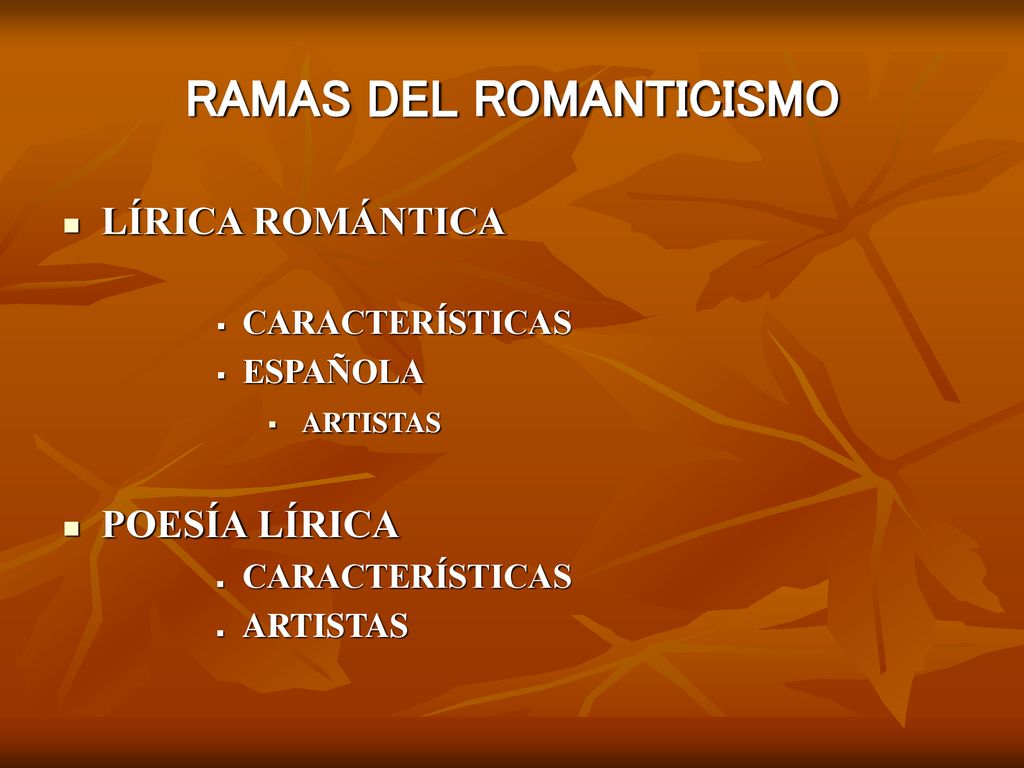 RAMAS DEL ROMANTICISMO

- LÍRICA ROMÁNTICA
  - CARACTERÍSTICAS
  - ESPAÑOLA
    - ARTISTAS

- POESÍA LÍRICA
  - CARACTERÍSTICAS
  - ARTISTAS